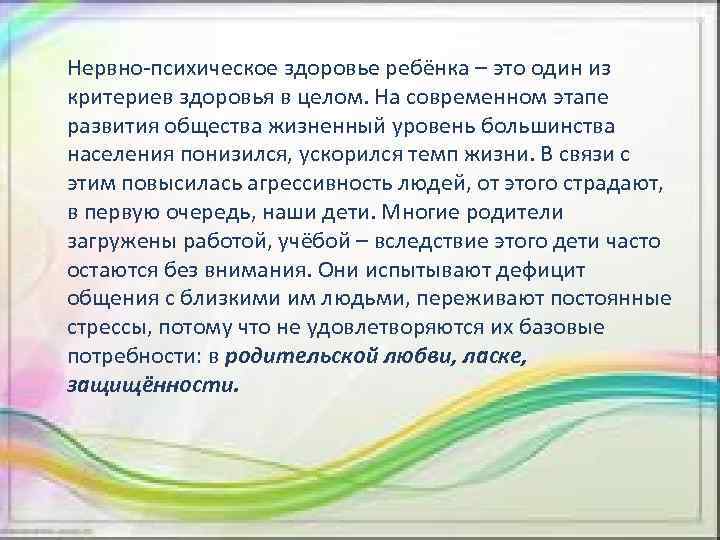 Нервно-психическое здоровье ребёнка – это один из критериев здоровья в целом. На современном этапе развития общества жизненный уровень большинства населения понизился, ускорился темп жизни. В связи с этим повысилась агрессивность людей, от этого страдают, в первую очередь, наши дети. Многие родители загружены работой, учёбой – вследствие этого дети часто остаются без внимания. Они испытывают дефицит общения с близкими им людьми, переживают постоянные стрессы, потому что не удовлетворяются их базовые потребности: в родительской любви, ласке, защищённости.